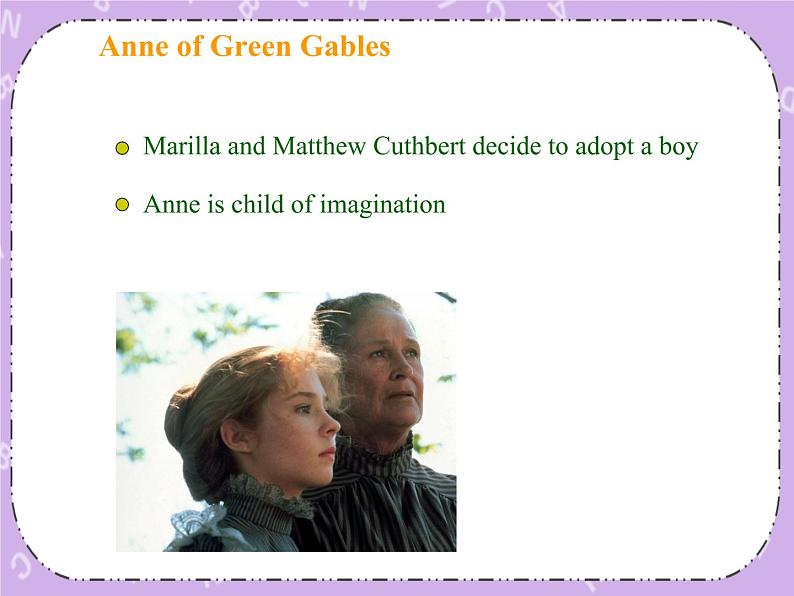 Anne of Green Gables

Marilla and Matthew Cuthbert decide to adopt a boy

Anne is child of imagination